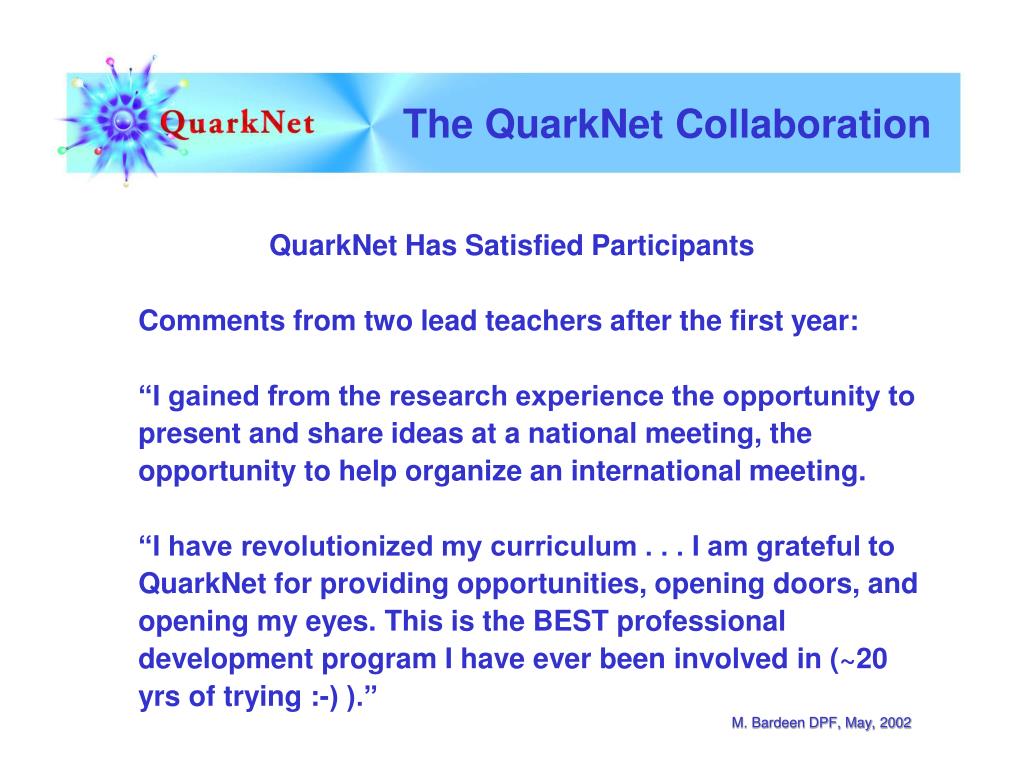 QuarkNet

The QuarkNet Collaboration

QuarkNet Has Satisfied Participants

Comments from two lead teachers after the first year:

“I gained from the research experience the opportunity to present and share ideas at a national meeting, the opportunity to help organize an international meeting.

“I have revolutionized my curriculum . . . I am grateful to QuarkNet for providing opportunities, opening doors, and opening my eyes. This is the BEST professional development program I have ever been involved in (~20 yrs of trying :-) ).”

M. Bardeen DPF, May, 2002